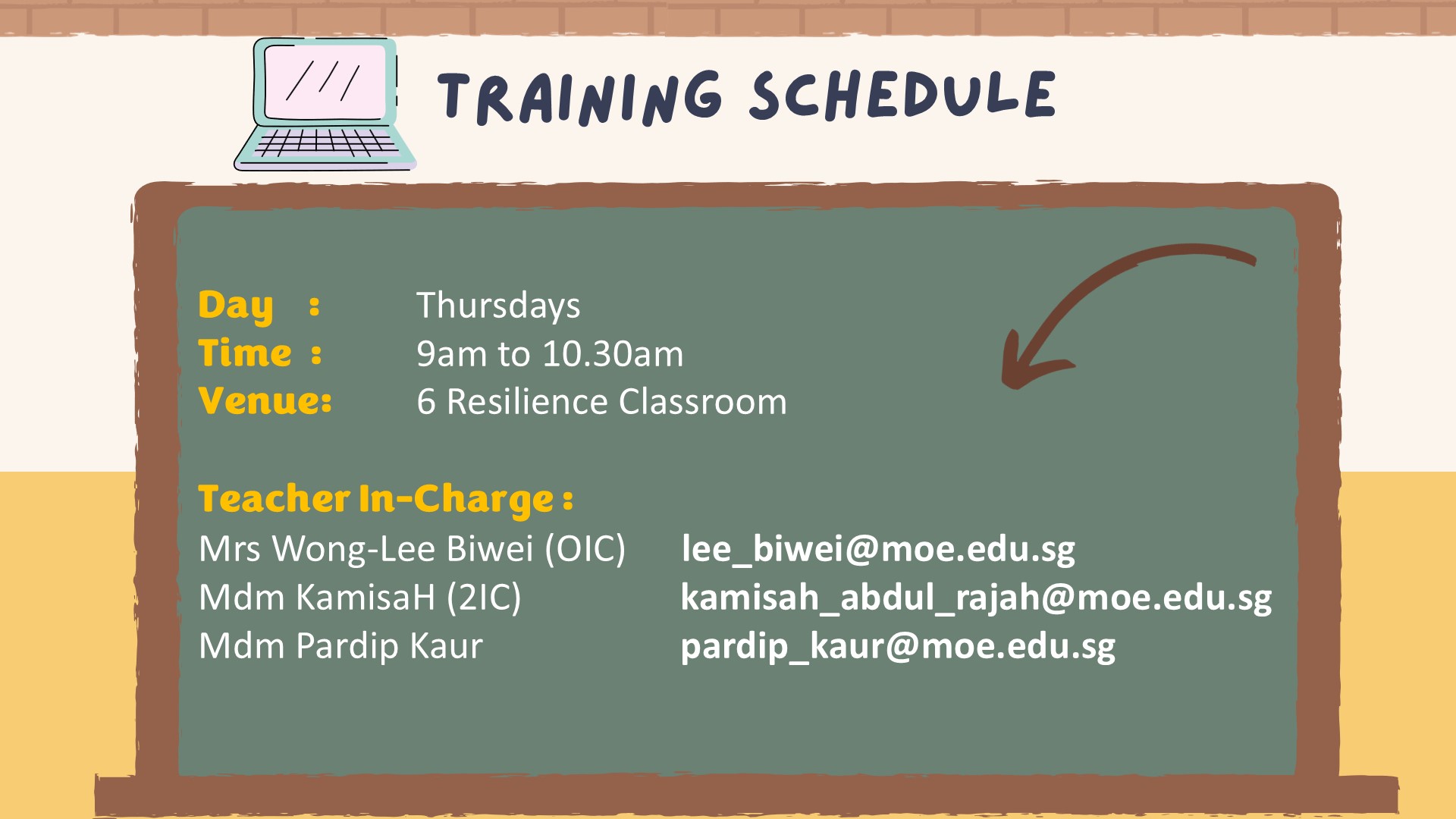 TRAINING SCHEDULE

Day : Thursdays
Time : 9am to 10.30am
Venue: 6 Resilience Classroom

Teacher In-Charge :
Mrs Wong-Lee Biwei (OIC) lee_biwei@moe.edu.sg
Mdm KamisaH (2IC) kamisah_abdul_rajah@moe.edu.sg
Mdm Pardip Kaur pardip_kaur@moe.edu.sg